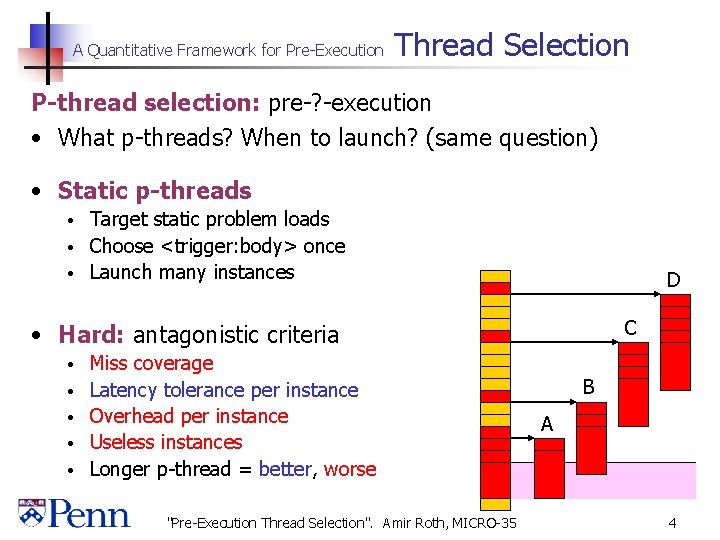 A Quantitative Framework for Pre-Execution Thread Selection

P-thread selection: pre-?-execution

• What p-threads? When to launch? (same question)

• Static p-threads
  • Target static problem loads
  • Choose <trigger:body> once
  • Launch many instances

• Hard: antagonistic criteria
  • Miss coverage
  • Latency tolerance per instance
  • Overhead per instance
  • Useless instances
  • Longer p-thread = better, worse

D

C

B

A

Penn

"Pre-Execution Thread Selection". Amir Roth, MICRO-35

4